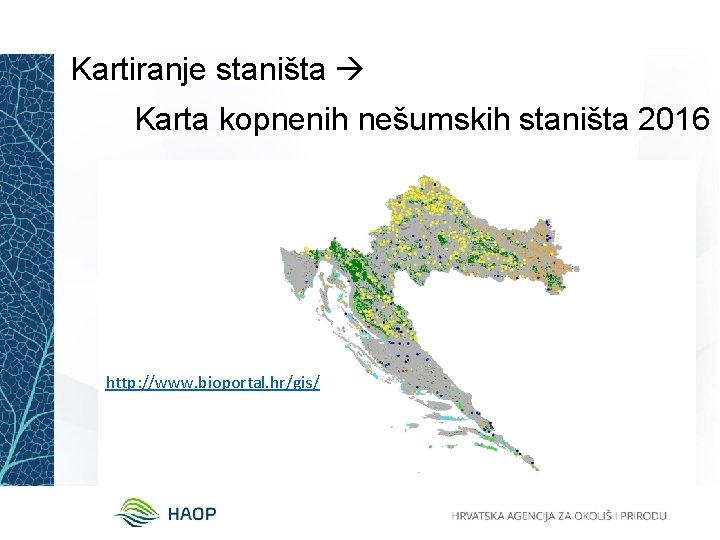 Kartiranje staništa →

Karta kopnenih nešumskih staništa 2016

http://www.bioportal.hr/gis/

HAOP

HRVATSKA AGENCIJA ZA OKOLIŠ I PRIRODU